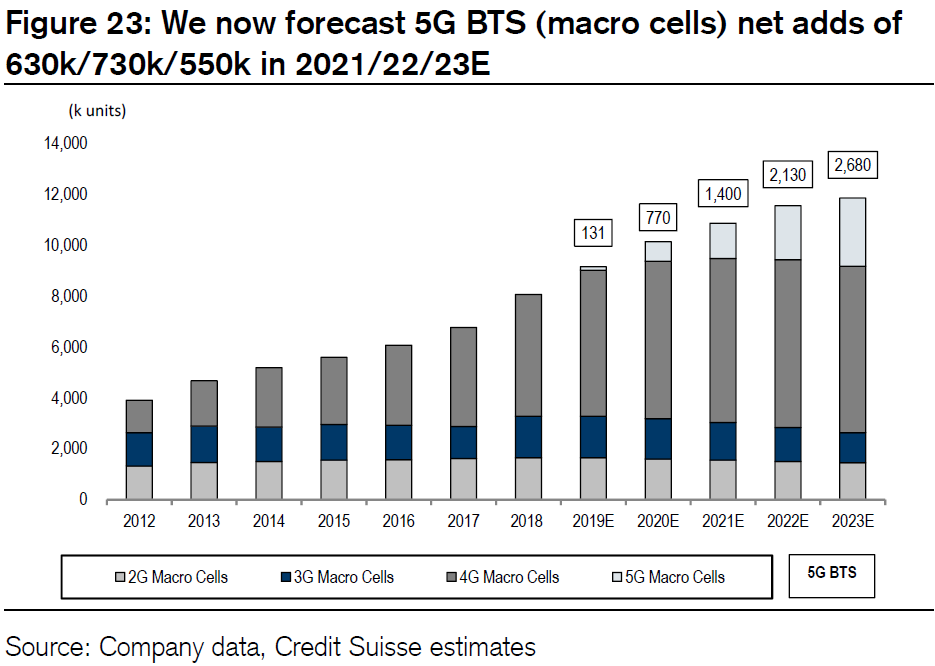 Figure 23: We now forecast 5G BTS (macro cells) net adds of 630k/730k/550k in 2021/22/23E

(k units)

14,000
12,000
10,000
8,000
6,000
4,000
2,000
0

131
770
1,400
2,130
2,680

2012 2013 2014 2015 2016 2017 2018 2019E 2020E 2021E 2022E 2023E

2G Macro Cells
3G Macro Cells
4G Macro Cells
5G Macro Cells

5G BTS

Source: Company data, Credit Suisse estimates